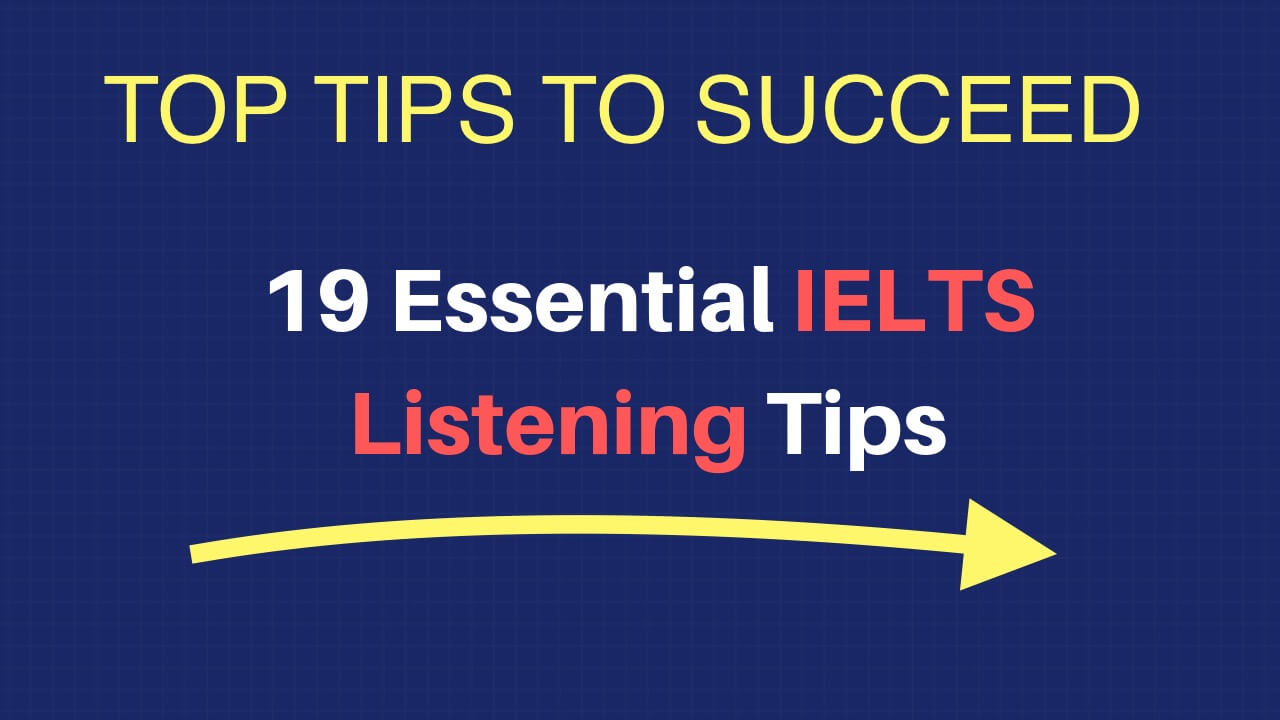 TOP TIPS TO SUCCEED

19 Essential IELTS Listening Tips